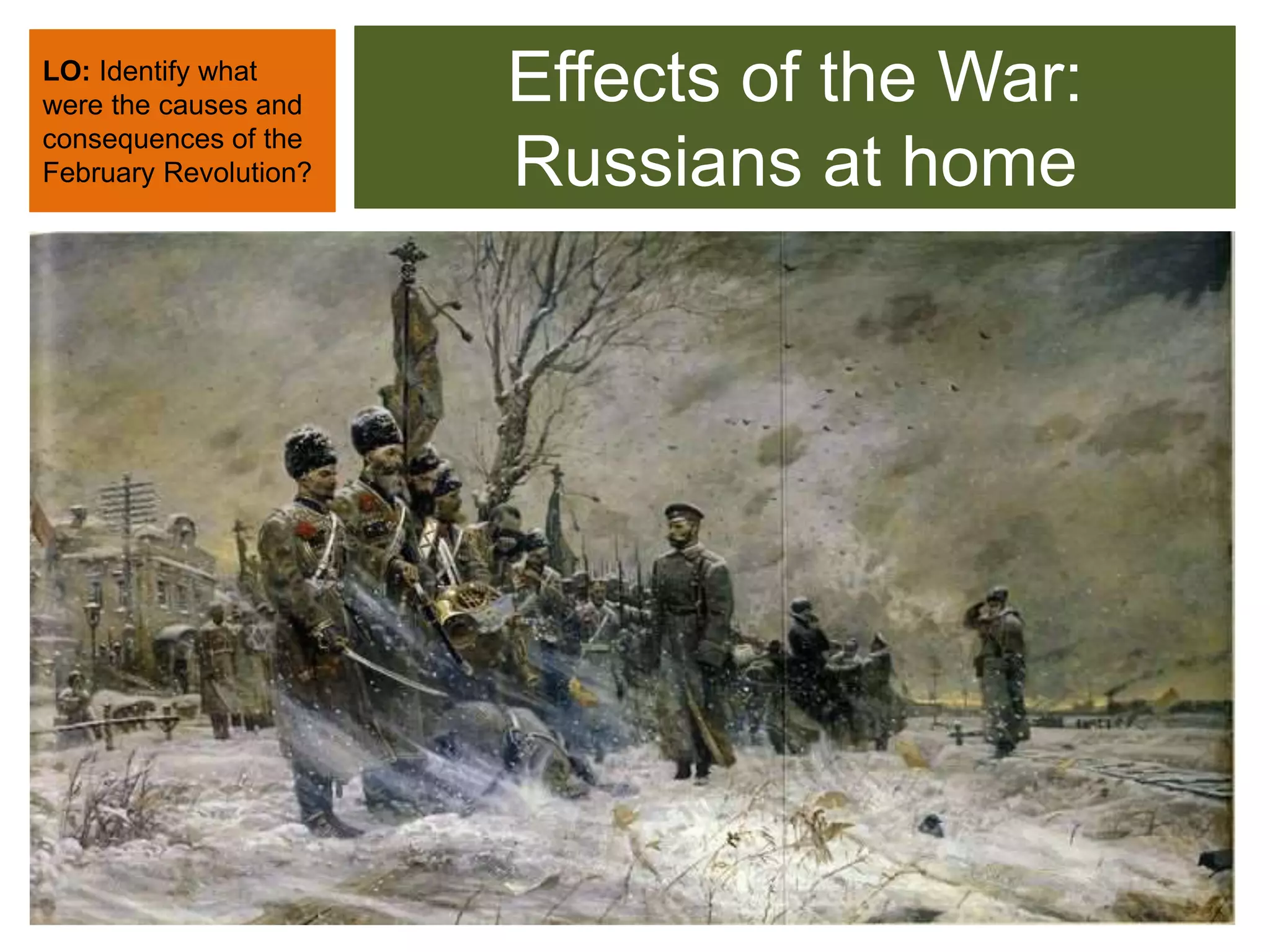 LO: Identify what were the causes and consequences of the February Revolution?

Effects of the War: Russians at home